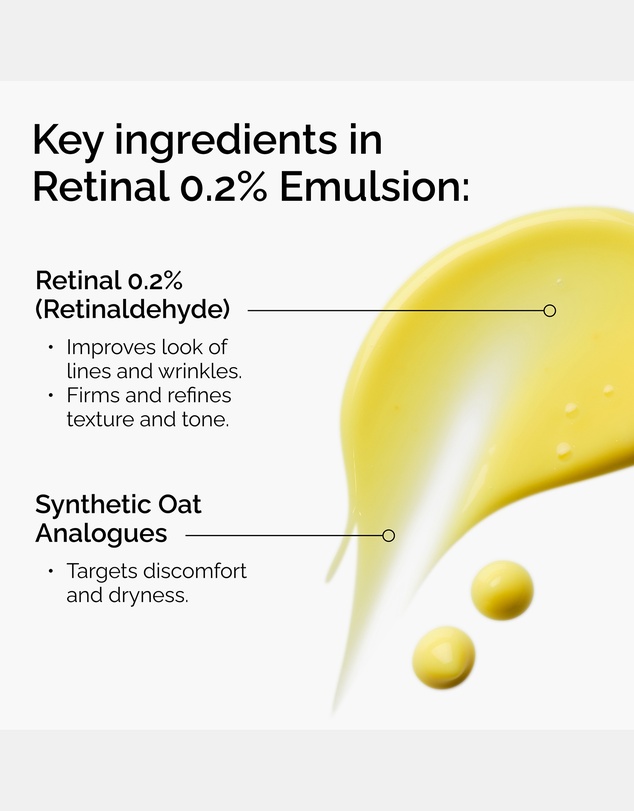 Key ingredients in Retinal 0.2% Emulsion:

Retinal 0.2% (Retinaldehyde)

• Improves look of lines and wrinkles.
• Firms and refines texture and tone.

Synthetic Oat Analogues

• Targets discomfort and dryness.